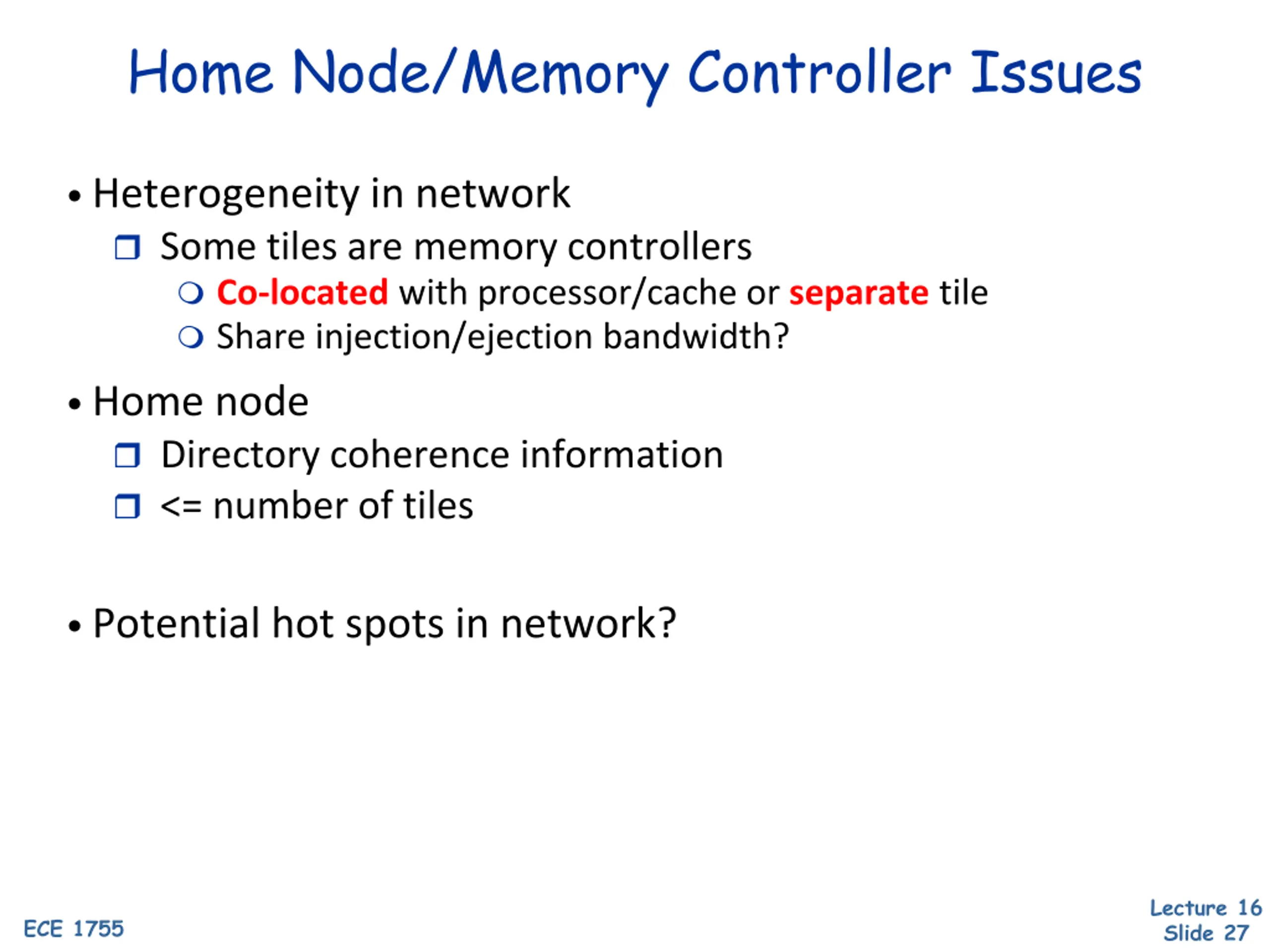 Home Node/Memory Controller Issues

• Heterogeneity in network
❒ Some tiles are memory controllers
❍ Co-located with processor/cache or separate tile
❍ Share injection/ejection bandwidth?

• Home node
❒ Directory coherence information
❒ <= number of tiles

• Potential hot spots in network?

ECE 1755

Lecture 16
Slide 27